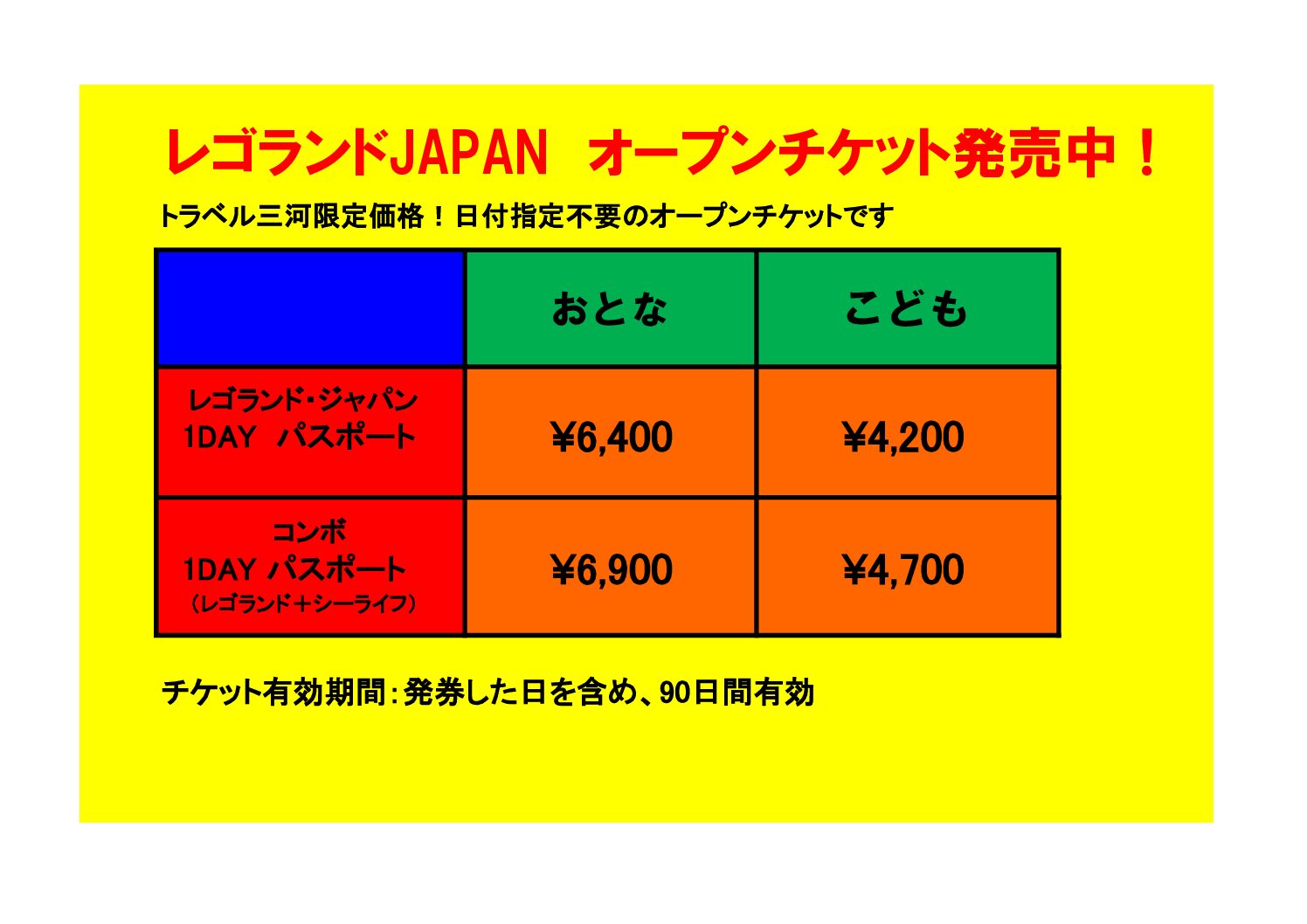 レゴランドJAPAN　オープンチケット発売中！

トラベル三河限定価格！日付指定不要のオープンチケットです

| | おとな | こども |
|---|---|---|
| レゴランド・ジャパン 1DAY　パスポート | ¥6,400 | ¥4,200 |
| コンボ 1DAY パスポート （レゴランド＋シーライフ） | ¥6,900 | ¥4,700 |

チケット有効期間：発券した日を含め、90日間有効